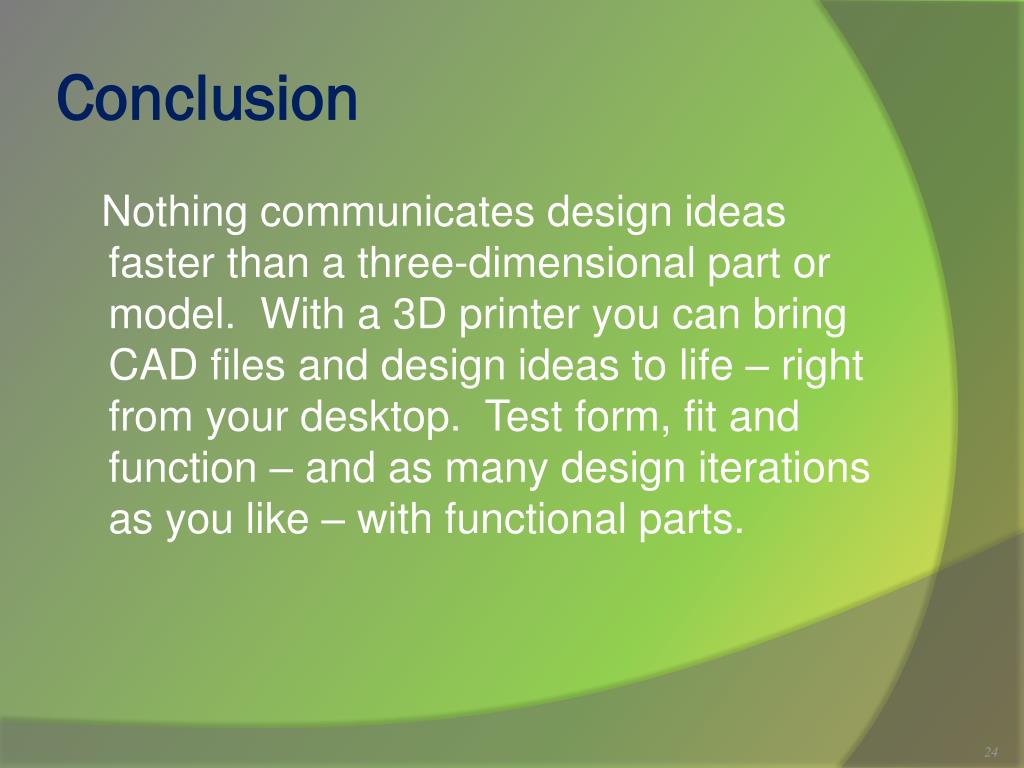 Conclusion

Nothing communicates design ideas faster than a three-dimensional part or model. With a 3D printer you can bring CAD files and design ideas to life – right from your desktop. Test form, fit and function – and as many design iterations as you like – with functional parts.

24